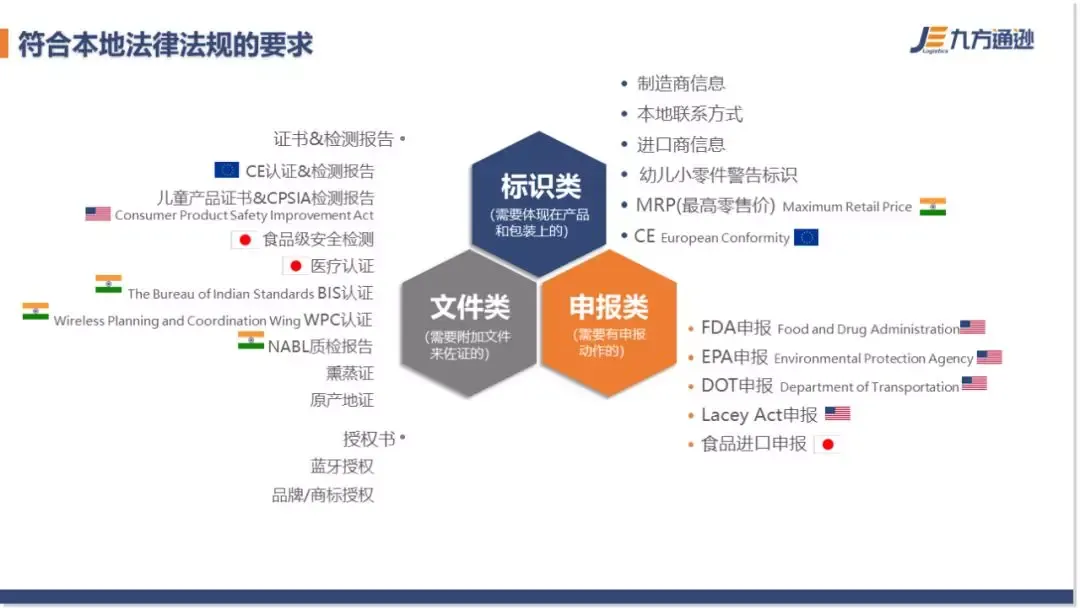 符合本地法律法规的要求

JE Logistics 九方通逊

证书&检测报告 •
CE认证&检测报告
儿童产品证书&CPSIA检测报告
Consumer Product Safety Improvement Act
食品级安全检测
医疗认证
The Bureau of Indian Standards BIS认证
Wireless Planning and Coordination Wing WPC认证
NABL质检报告
熏蒸证
原产地证

授权书 •
蓝牙授权
品牌/商标授权

标识类
(需要体现在产品和包装上的)

文件类
(需要附加文件来佐证的)

申报类
(需要有申报动作的)

• 制造商信息
• 本地联系方式
• 进口商信息
• 幼儿小零件警告标识
• MRP(最高零售价) Maximum Retail Price
• CE European Conformity

• FDA申报 Food and Drug Administration
• EPA申报 Environmental Protection Agency
• DOT申报 Department of Transportation
• Lacey Act申报
• 食品进口申报